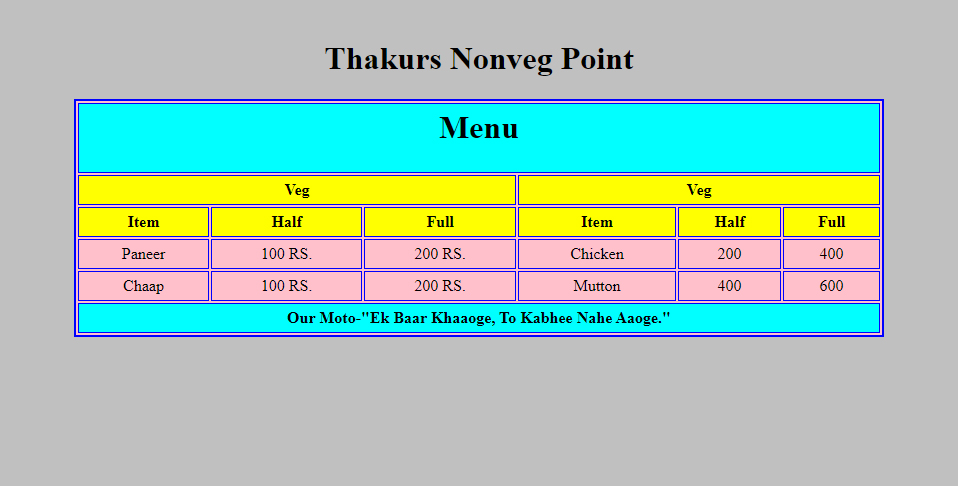 Thakurs Nonveg Point

| Menu | | | | | |
|---|---|---|---|---|---|
| Veg | | | Veg | | |
| Item | Half | Full | Item | Half | Full |
| Paneer | 100 RS. | 200 RS. | Chicken | 200 | 400 |
| Chaap | 100 RS. | 200 RS. | Mutton | 400 | 600 |
| Our Moto-"Ek Baar Khaaoge, To Kabhee Nahe Aaoge." | | | | | |